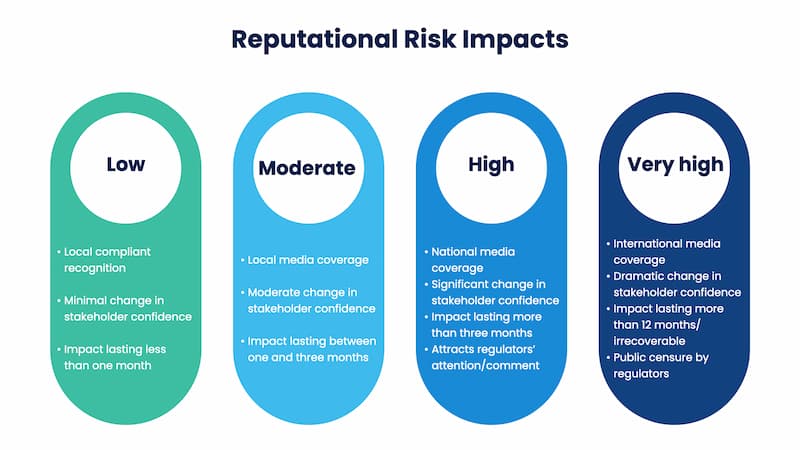 Reputational Risk Impacts

Low

• Local compliant recognition
• Minimal change in stakeholder confidence
• Impact lasting less than one month

Moderate

• Local media coverage
• Moderate change in stakeholder confidence
• Impact lasting between one and three months

High

• National media coverage
• Significant change in stakeholder confidence
• Impact lasting more than three months
• Attracts regulators' attention/comment

Very high

• International media coverage
• Dramatic change in stakeholder confidence
• Impact lasting more than 12 months/ irrecoverable
• Public censure by regulators